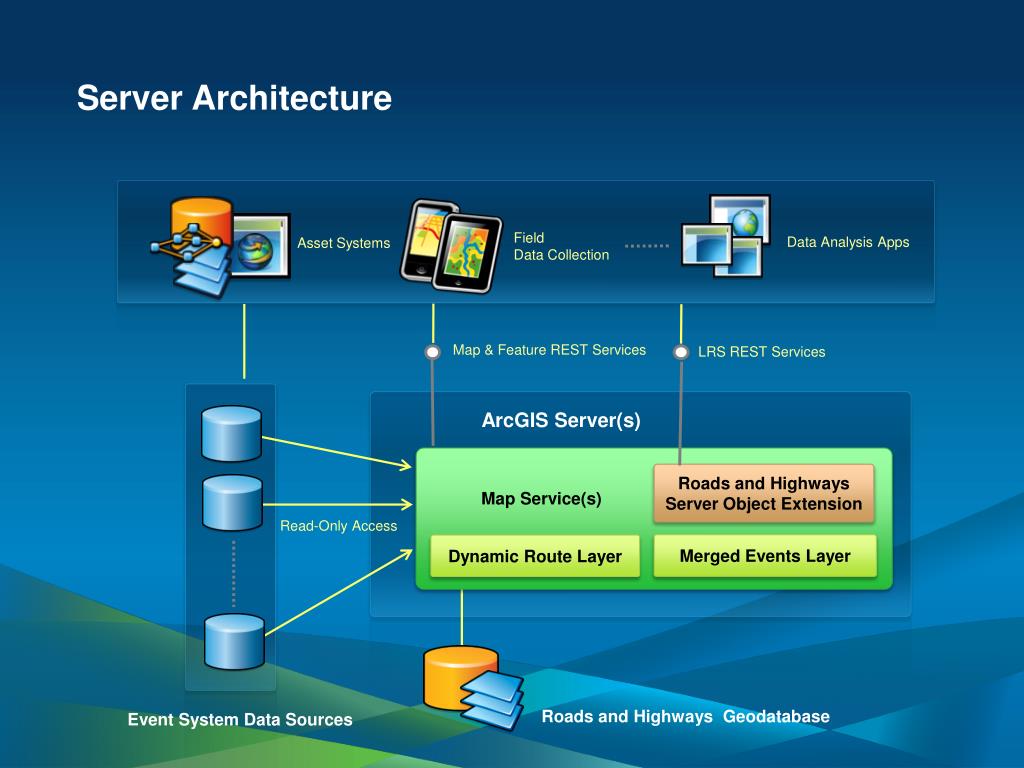 Server Architecture

Asset Systems

Field
Data Collection

Data Analysis Apps

Map & Feature REST Services

LRS REST Services

ArcGIS Server(s)

Map Service(s)

Roads and Highways Server Object Extension

Read-Only Access

Dynamic Route Layer

Merged Events Layer

Event System Data Sources

Roads and Highways Geodatabase